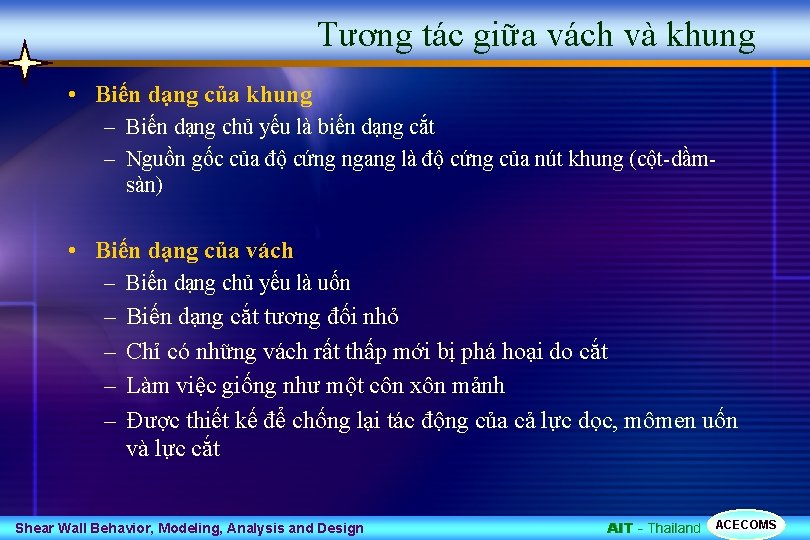 Tương tác giữa vách và khung

• Biến dạng của khung
– Biến dạng chủ yếu là biến dạng cắt
– Nguồn gốc của độ cứng ngang là độ cứng của nút khung (cột-dầm-sàn)

• Biến dạng của vách
– Biến dạng chủ yếu là uốn
– Biến dạng cắt tương đối nhỏ
– Chỉ có những vách rất thấp mới bị phá hoại do cắt
– Làm việc giống như một côn xôn mảnh
– Được thiết kế để chống lại tác động của cả lực dọc, mômen uốn và lực cắt

Shear Wall Behavior, Modeling, Analysis and Design
AIT - Thailand ACECOMS